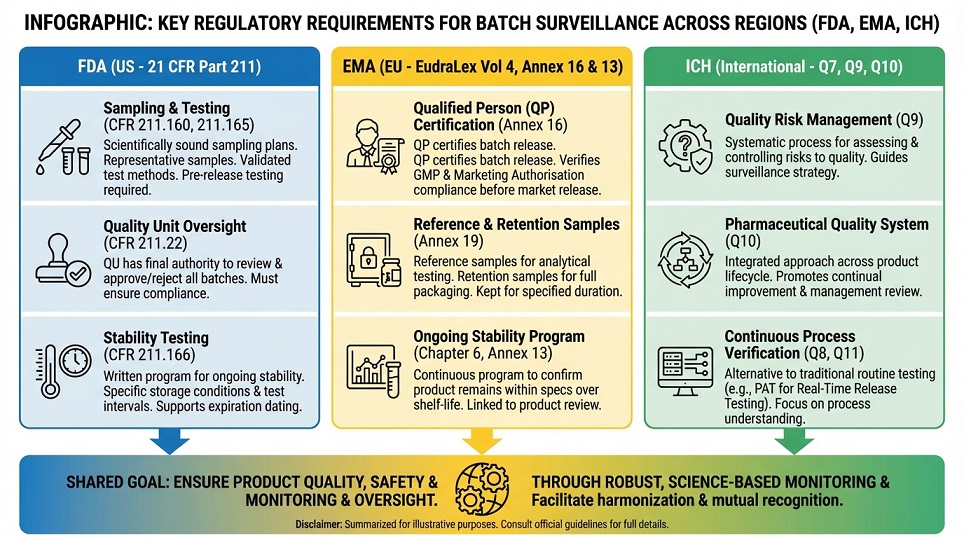 INFOGRAPHIC: KEY REGULATORY REQUIREMENTS FOR BATCH SURVEILLANCE ACROSS REGIONS (FDA, EMA, ICH)

FDA (US - 21 CFR Part 211)

Sampling & Testing (CFR 211.160, 211.165)
Scientifically sound sampling plans. Representative samples. Validated test methods. Pre-release testing required.

Quality Unit Oversight (CFR 211.22)
QU has final authority to review & approve/reject all batches. Must ensure compliance.

Stability Testing (CFR 211.166)
Written program for ongoing stability. Specific storage conditions & test intervals. Supports expiration dating.

EMA (EU - EudraLex Vol 4, Annex 16 & 13)

Qualified Person (QP) Certification (Annex 16)
QP certifies batch release. QP certifies batch release. Verifies GMP & Marketing Authorisation compliance before market release.

Reference & Retention Samples (Annex 19)
Reference samples for analytical testing. Retention samples for full packaging. Kept for specified duration.

Ongoing Stability Program (Chapter 6, Annex 13)
Continuous program to confirm product remains within specs over shelf-life. Linked to product review.

ICH (International - Q7, Q9, Q10)

Quality Risk Management (Q9)
Systematic process for assessing & controlling risks to quality. Guides surveillance strategy.

Pharmaceutical Quality System (Q10)
Integrated approach across product lifecycle. Promotes continual improvement & management review.

Continuous Process Verification (Q8, Q11)
Alternative to traditional routine testing (e.g., PAT for Real-Time Release Testing). Focus on process understanding.

SHARED GOAL: ENSURE PRODUCT QUALITY, SAFETY & MONITORING & OVERSIGHT.

THROUGH ROBUST, SCIENCE-BASED MONITORING & Facilitate harmonization & mutual recognition.

Disclaimer: Summarized for illustrative purposes. Consult official guidelines for full details.